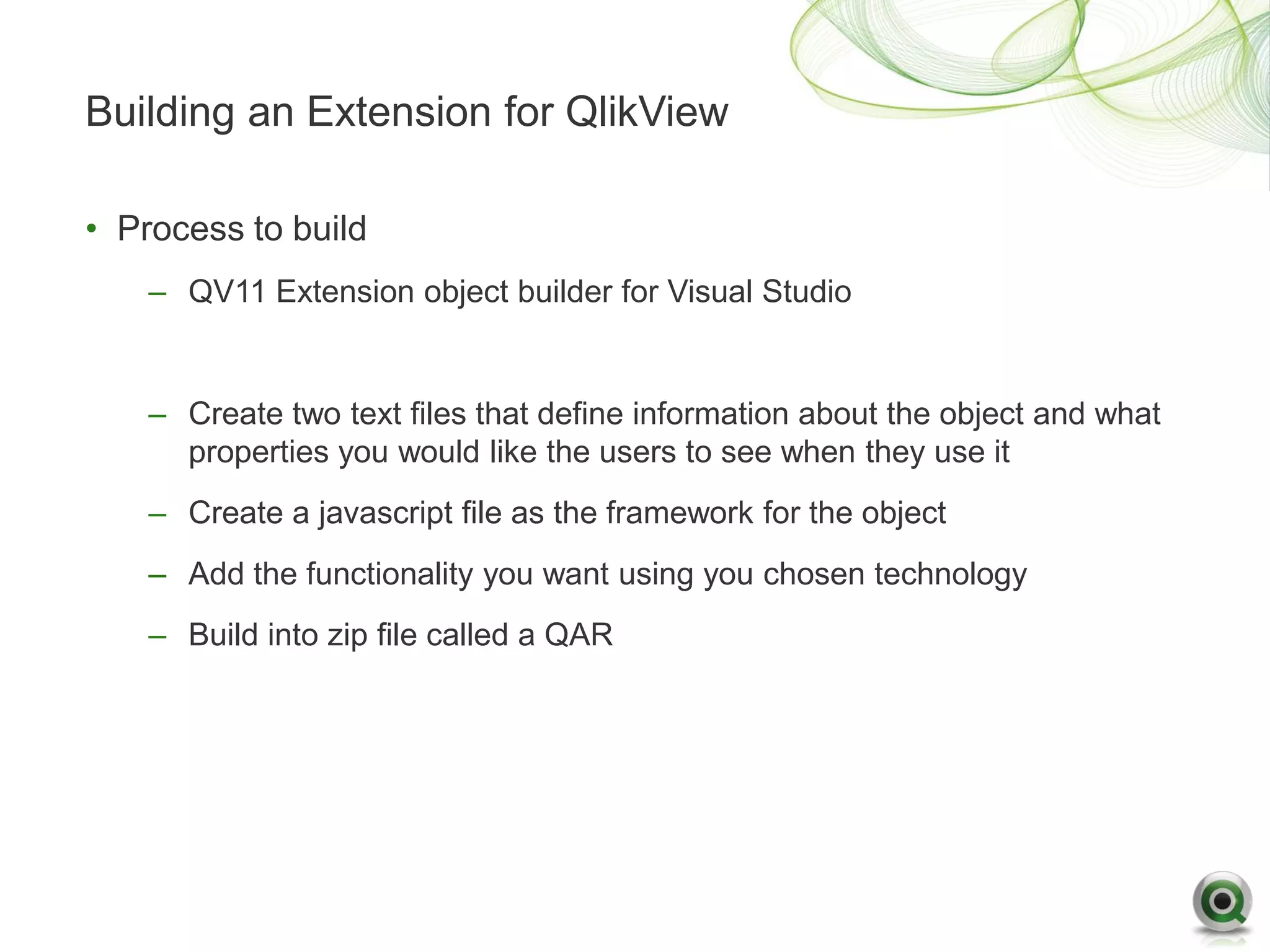 Building an Extension for QlikView

• Process to build

– QV11 Extension object builder for Visual Studio

– Create two text files that define information about the object and what properties you would like the users to see when they use it

– Create a javascript file as the framework for the object

– Add the functionality you want using you chosen technology

– Build into zip file called a QAR